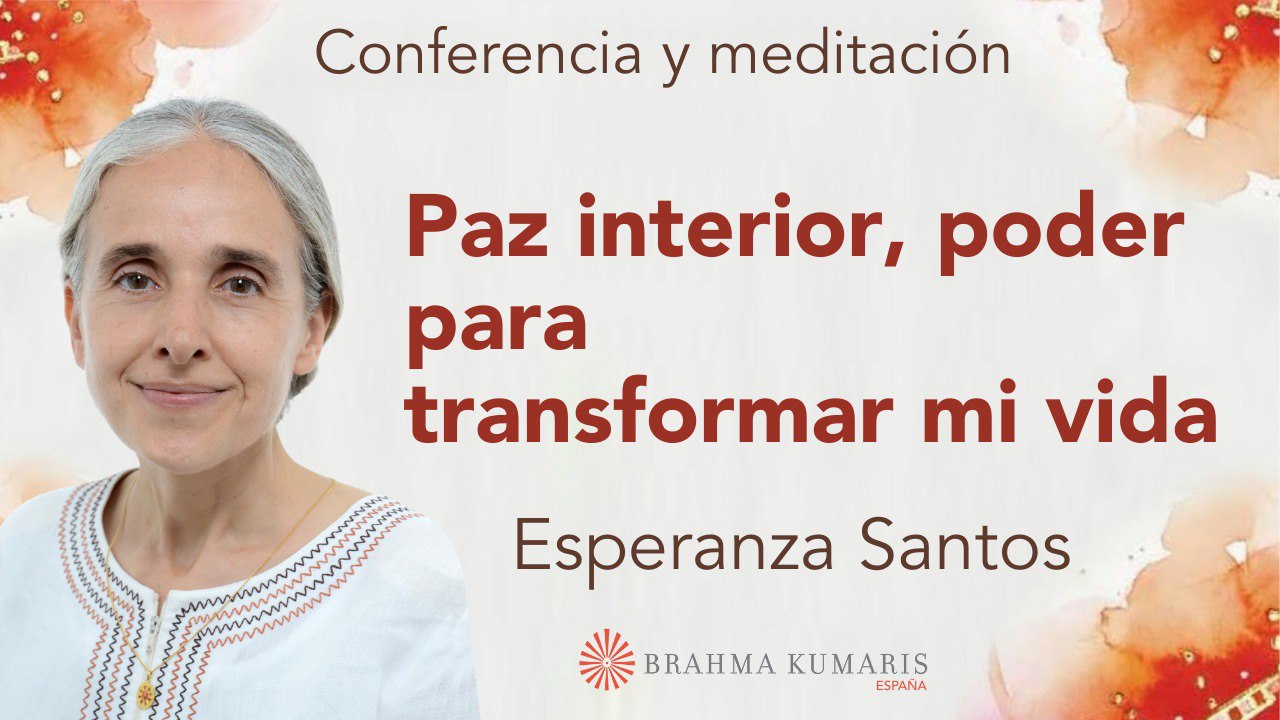 Conferencia y meditación

Paz interior, poder para transformar mi vida

Esperanza Santos

BRAHMA KUMARIS
ESPAÑA